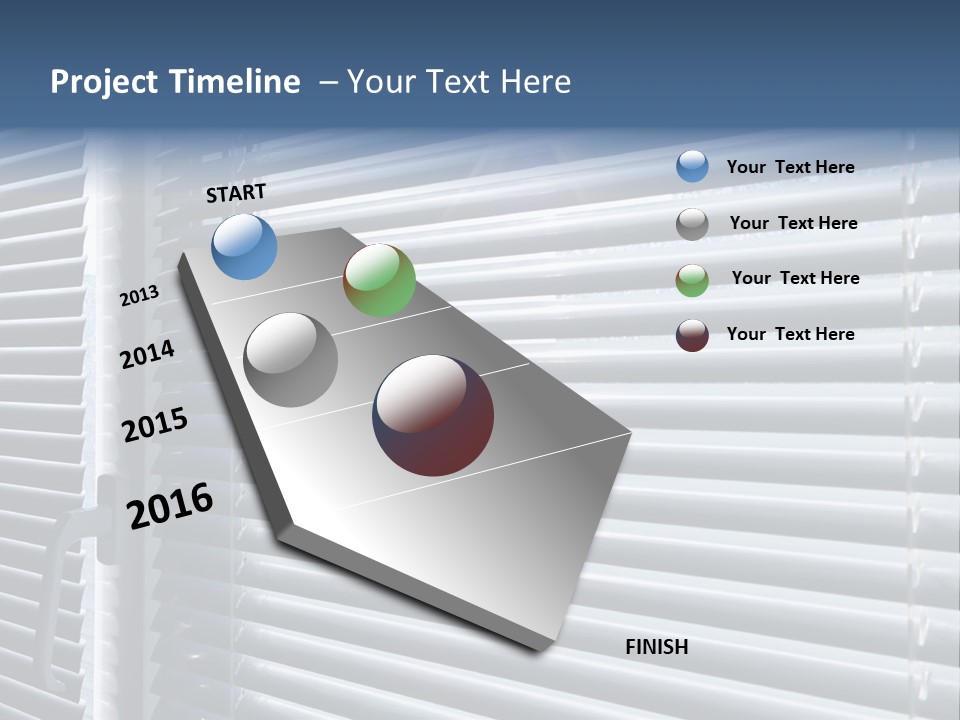 Project Timeline – Your Text Here

START

2013

2014

2015

2016

FINISH

Your Text Here

Your Text Here

Your Text Here

Your Text Here